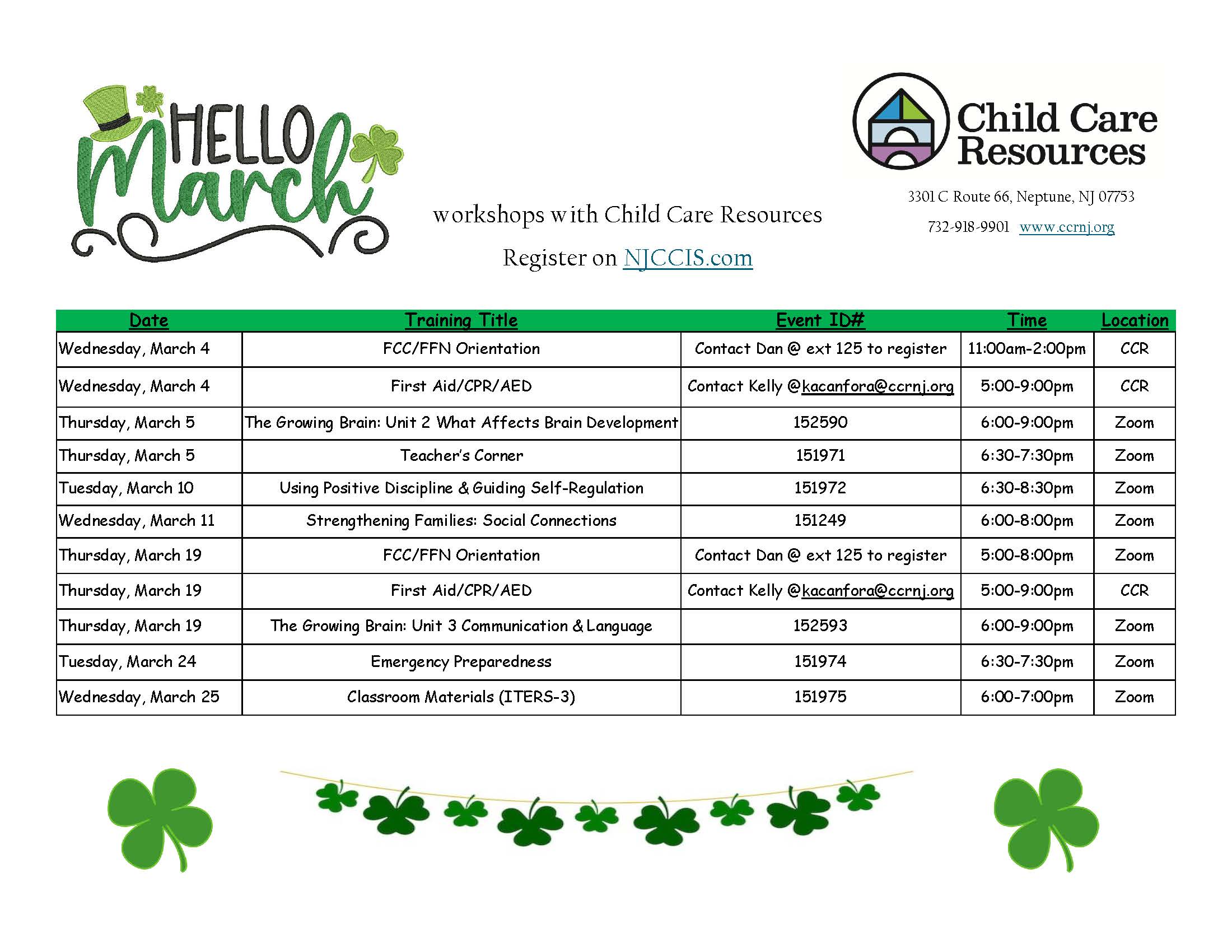 HELLO March

Child Care Resources

3301 C Route 66, Neptune, NJ 07753

732-918-9901 www.ccrnj.org

workshops with Child Care Resources

Register on NJCCIS.com

| Date | Training Title | Event ID# | Time | Location |
|---|---|---|---|---|
| Wednesday, March 4 | FCC/FFN Orientation | Contact Dan @ ext 125 to register | 11:00am-2:00pm | CCR |
| Wednesday, March 4 | First Aid/CPR/AED | Contact Kelly @kacanfora@ccrnj.org | 5:00-9:00pm | CCR |
| Thursday, March 5 | The Growing Brain: Unit 2 What Affects Brain Development | 152590 | 6:00-9:00pm | Zoom |
| Thursday, March 5 | Teacher's Corner | 151971 | 6:30-7:30pm | Zoom |
| Tuesday, March 10 | Using Positive Discipline & Guiding Self-Regulation | 151972 | 6:30-8:30pm | Zoom |
| Wednesday, March 11 | Strengthening Families: Social Connections | 151249 | 6:00-8:00pm | Zoom |
| Thursday, March 19 | FCC/FFN Orientation | Contact Dan @ ext 125 to register | 5:00-8:00pm | Zoom |
| Thursday, March 19 | First Aid/CPR/AED | Contact Kelly @kacanfora@ccrnj.org | 5:00-9:00pm | CCR |
| Thursday, March 19 | The Growing Brain: Unit 3 Communication & Language | 152593 | 6:00-9:00pm | Zoom |
| Tuesday, March 24 | Emergency Preparedness | 151974 | 6:30-7:30pm | Zoom |
| Wednesday, March 25 | Classroom Materials (ITERS-3) | 151975 | 6:00-7:00pm | Zoom |